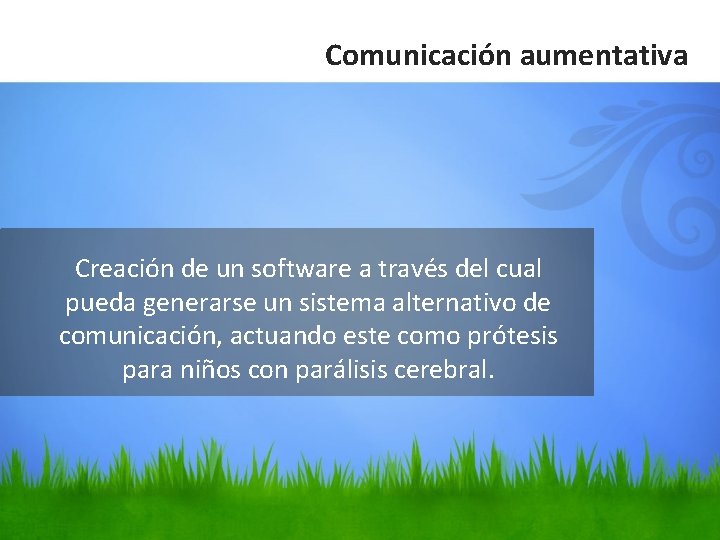 Comunicación aumentativa

Creación de un software a través del cual pueda generarse un sistema alternativo de comunicación, actuando este como prótesis para niños con parálisis cerebral.